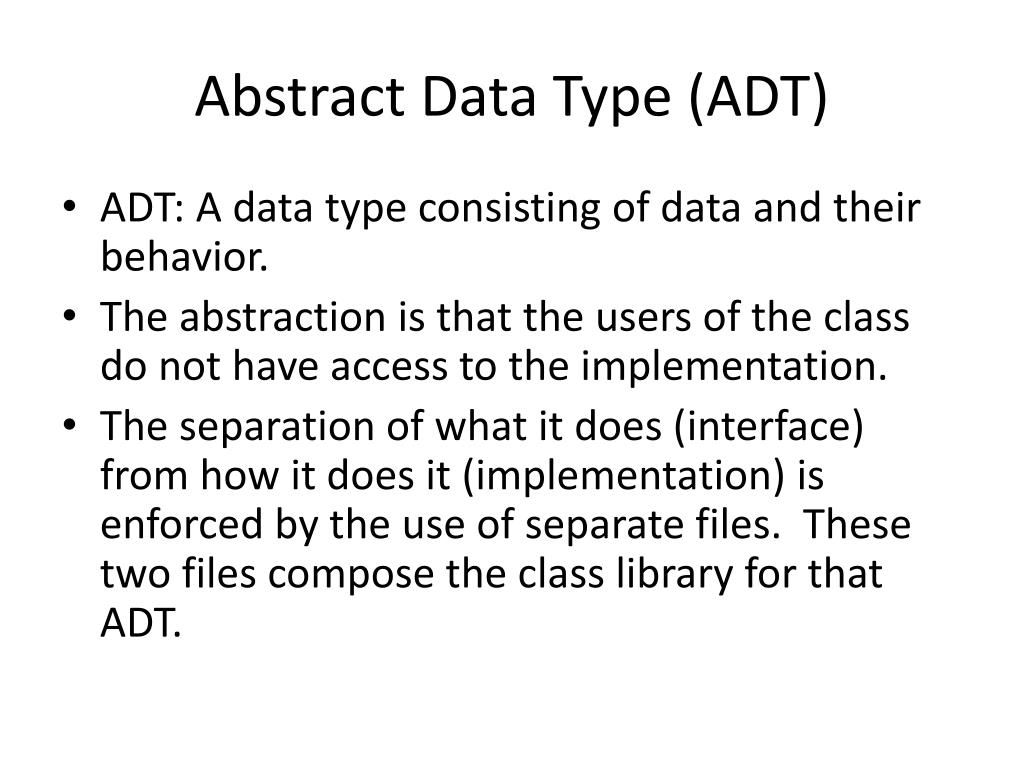 Abstract Data Type (ADT)

• ADT: A data type consisting of data and their behavior.
• The abstraction is that the users of the class do not have access to the implementation.
• The separation of what it does (interface) from how it does it (implementation) is enforced by the use of separate files. These two files compose the class library for that ADT.